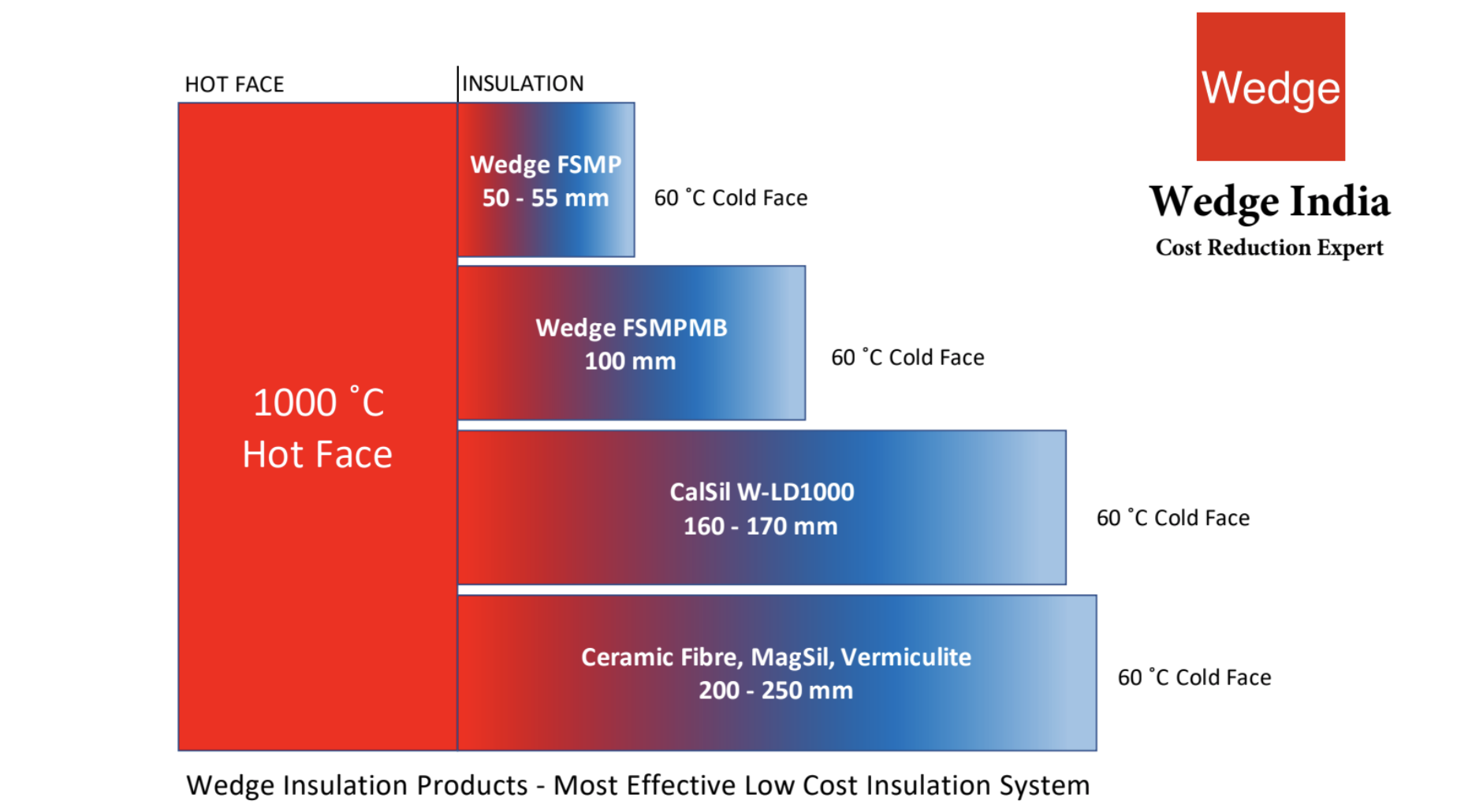 HOT FACE

INSULATION

Wedge

Wedge India

Cost Reduction Expert

1000 ˚C
Hot Face

Wedge FSMP
50 - 55 mm

60 ˚C Cold Face

Wedge FSMPMB
100 mm

60 ˚C Cold Face

CalSil W-LD1000
160 - 170 mm

60 ˚C Cold Face

Ceramic Fibre, MagSil, Vermiculite
200 - 250 mm

60 ˚C Cold Face

Wedge Insulation Products - Most Effective Low Cost Insulation System